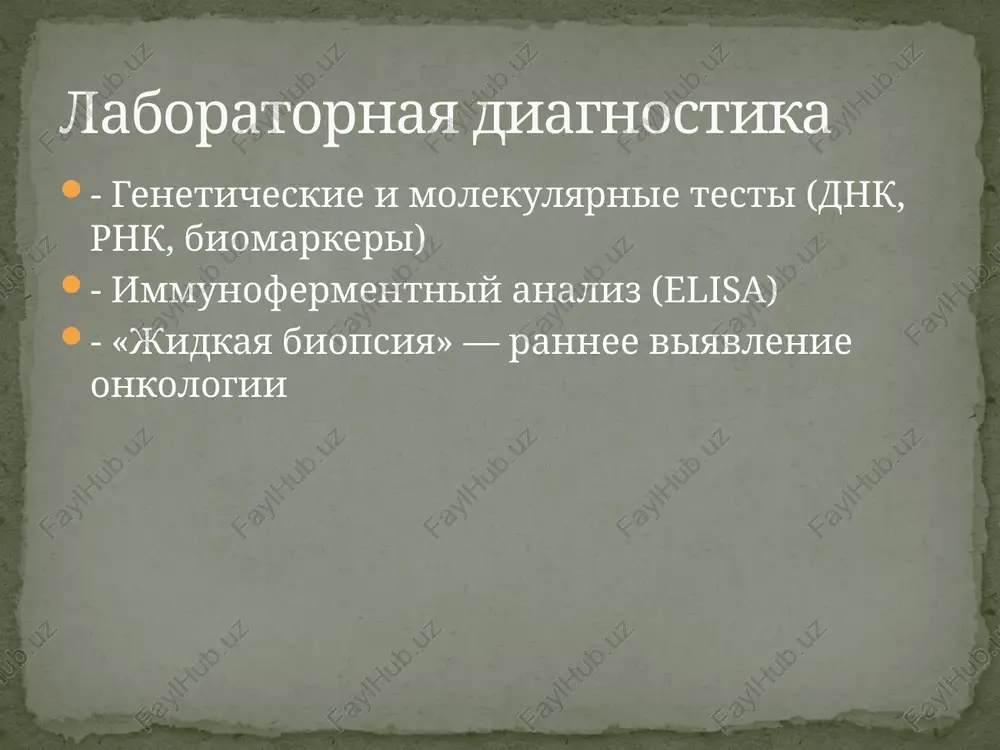 Лабораторная диагностика

- Генетические и молекулярные тесты (ДНК, РНК, биомаркеры)
- Иммуноферментный анализ (ELISA)
- «Жидкая биопсия» — раннее выявление онкологии

FaylHub.uz